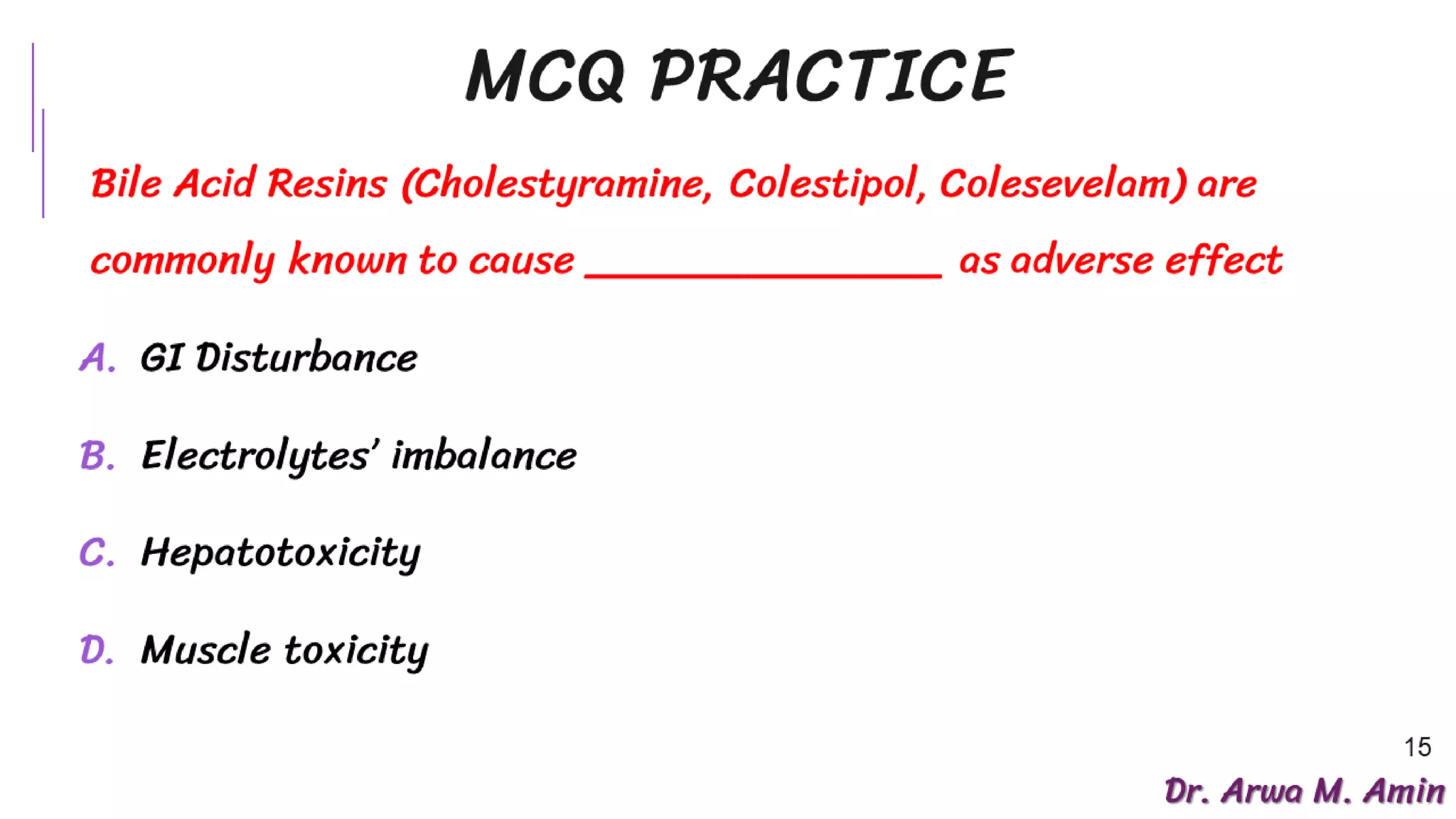 MCQ PRACTICE

Bile Acid Resins (Cholestyramine, Colestipol, Colesevelam) are commonly known to cause ________________ as adverse effect

A. GI Disturbance

B. Electrolytes' imbalance

C. Hepatotoxicity

D. Muscle toxicity

15

Dr. Arwa M. Amin